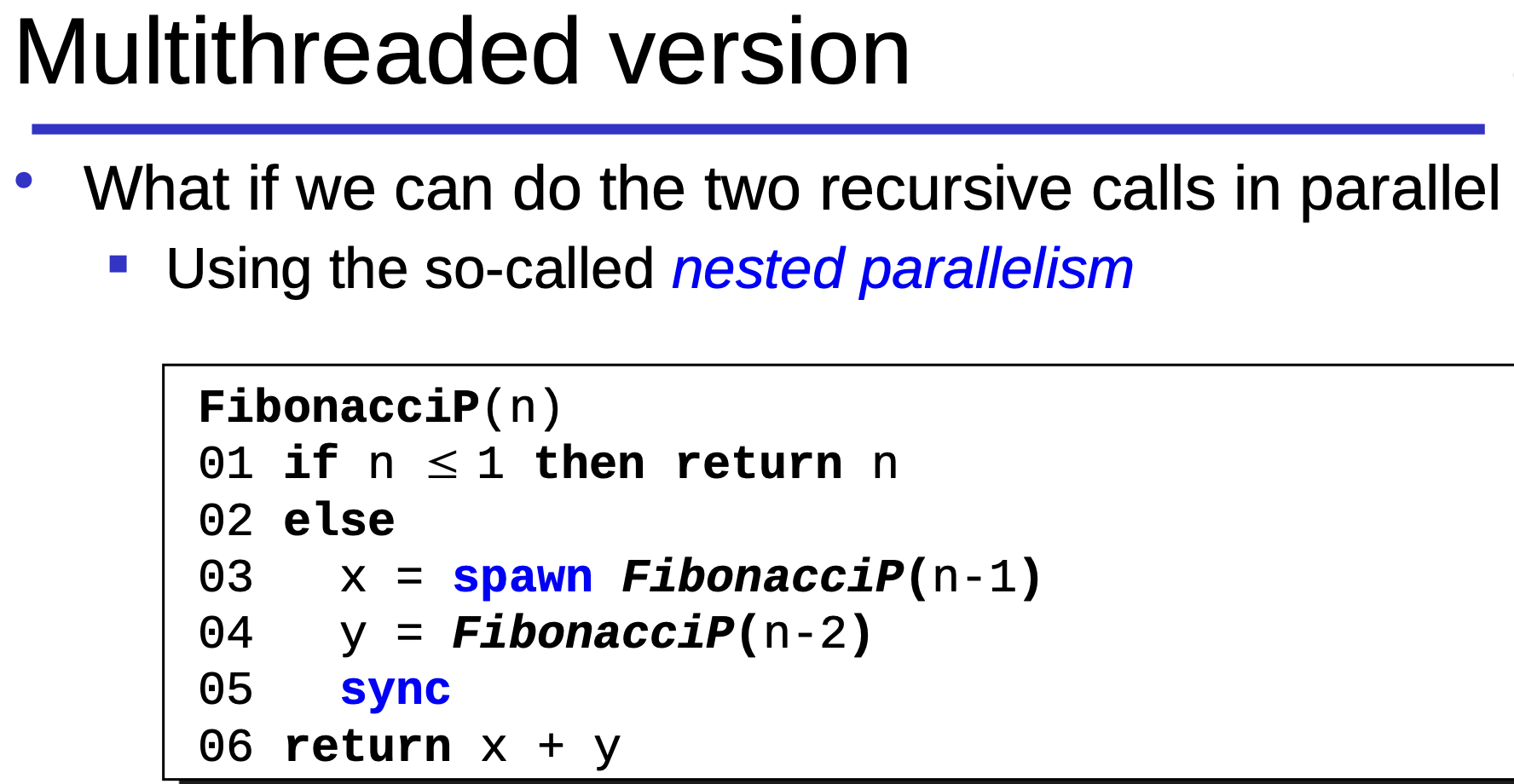 Multithreaded version

• What if we can do the two recursive calls in parallel

▪ Using the so-called nested parallelism

FibonacciP(n)
01 if n $\leq$ 1 then return n
02 else
03   x = spawn FibonacciP(n-1)
04   y = FibonacciP(n-2)
05   sync
06 return x + y